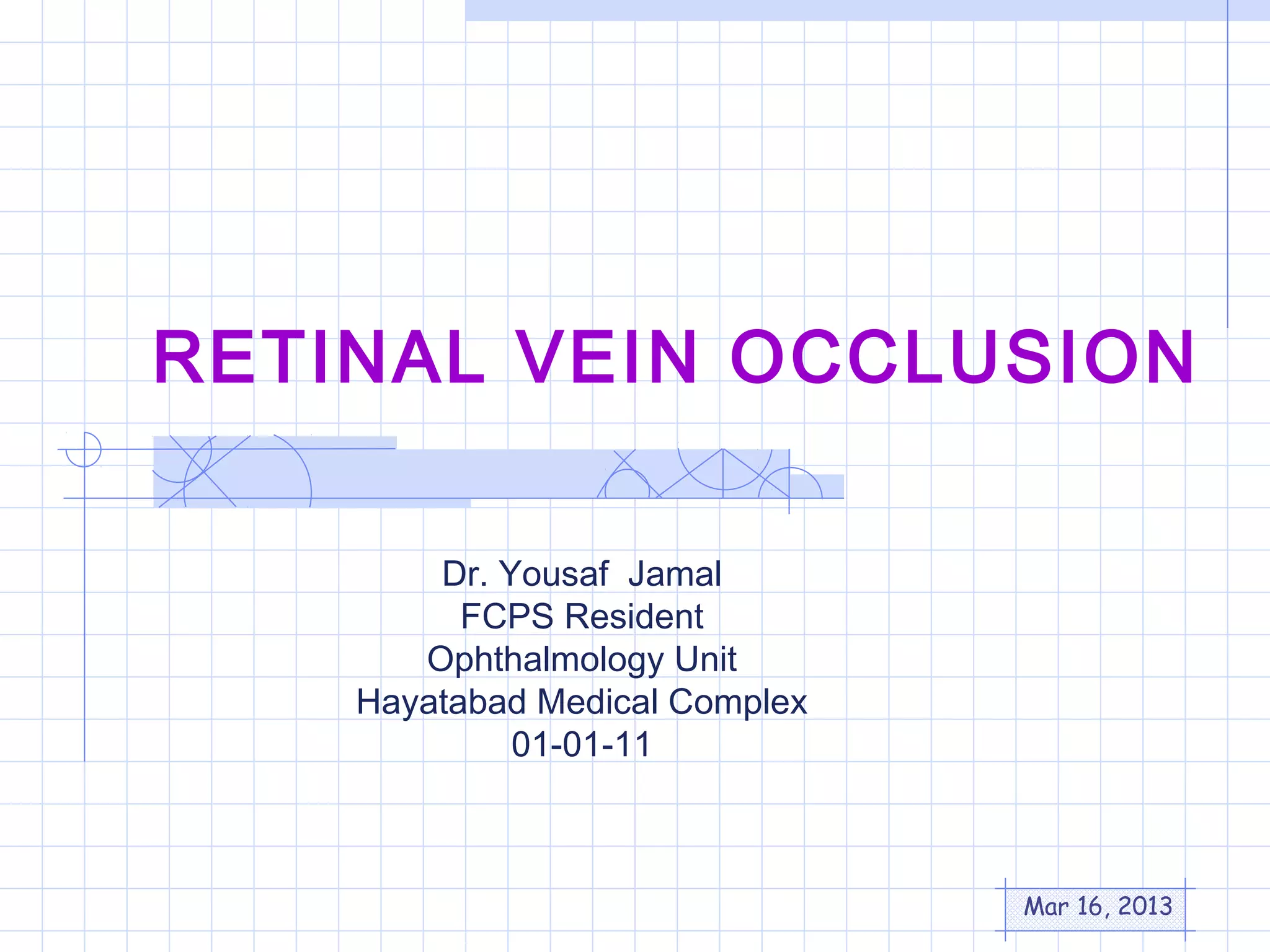 RETINAL VEIN OCCLUSION

Dr. Yousaf Jamal
FCPS Resident
Ophthalmology Unit
Hayatabad Medical Complex
01-01-11

Mar 16, 2013